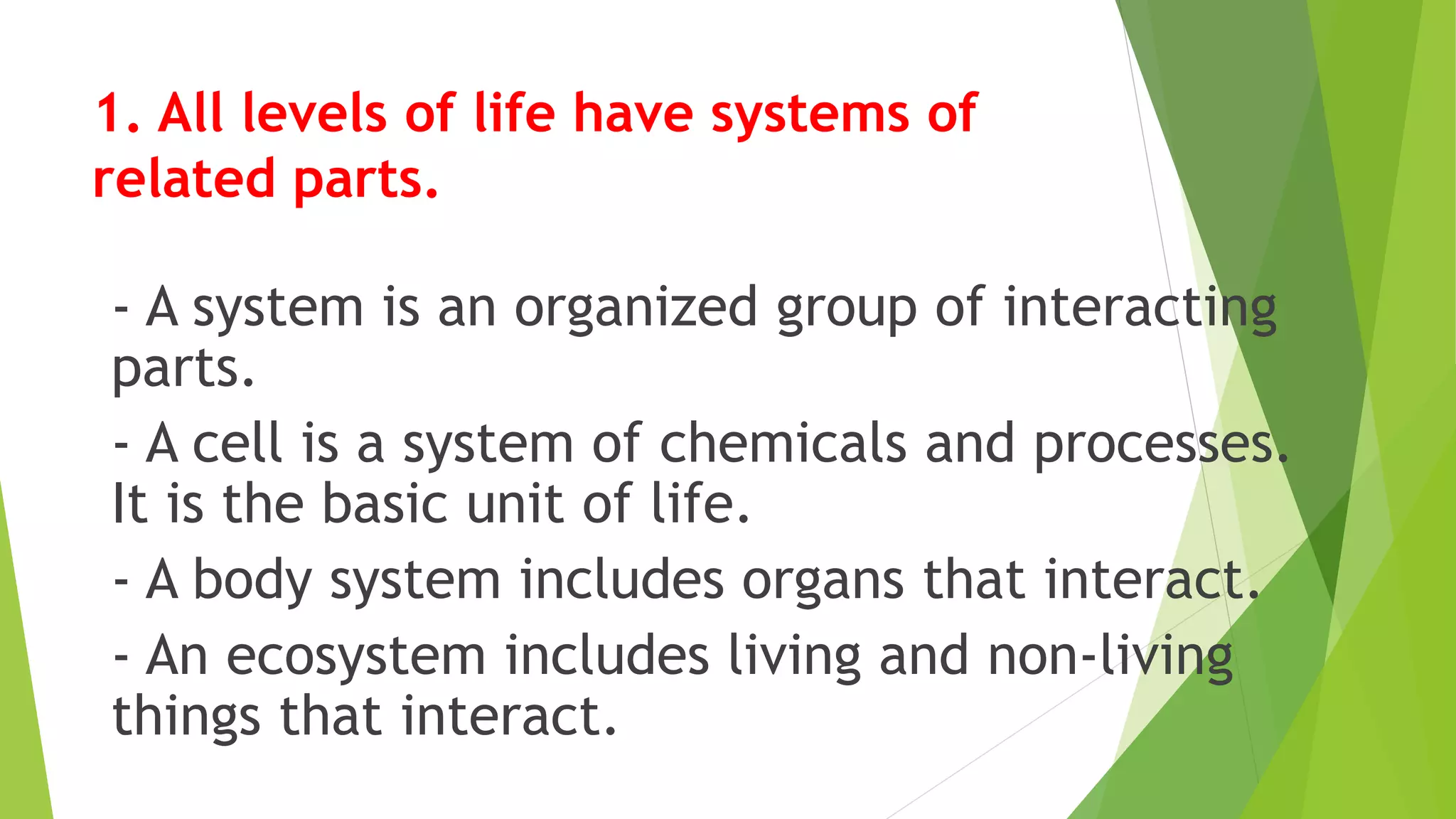 1. All levels of life have systems of related parts.

- A system is an organized group of interacting parts.

- A cell is a system of chemicals and processes. It is the basic unit of life.

- A body system includes organs that interact.

- An ecosystem includes living and non-living things that interact.